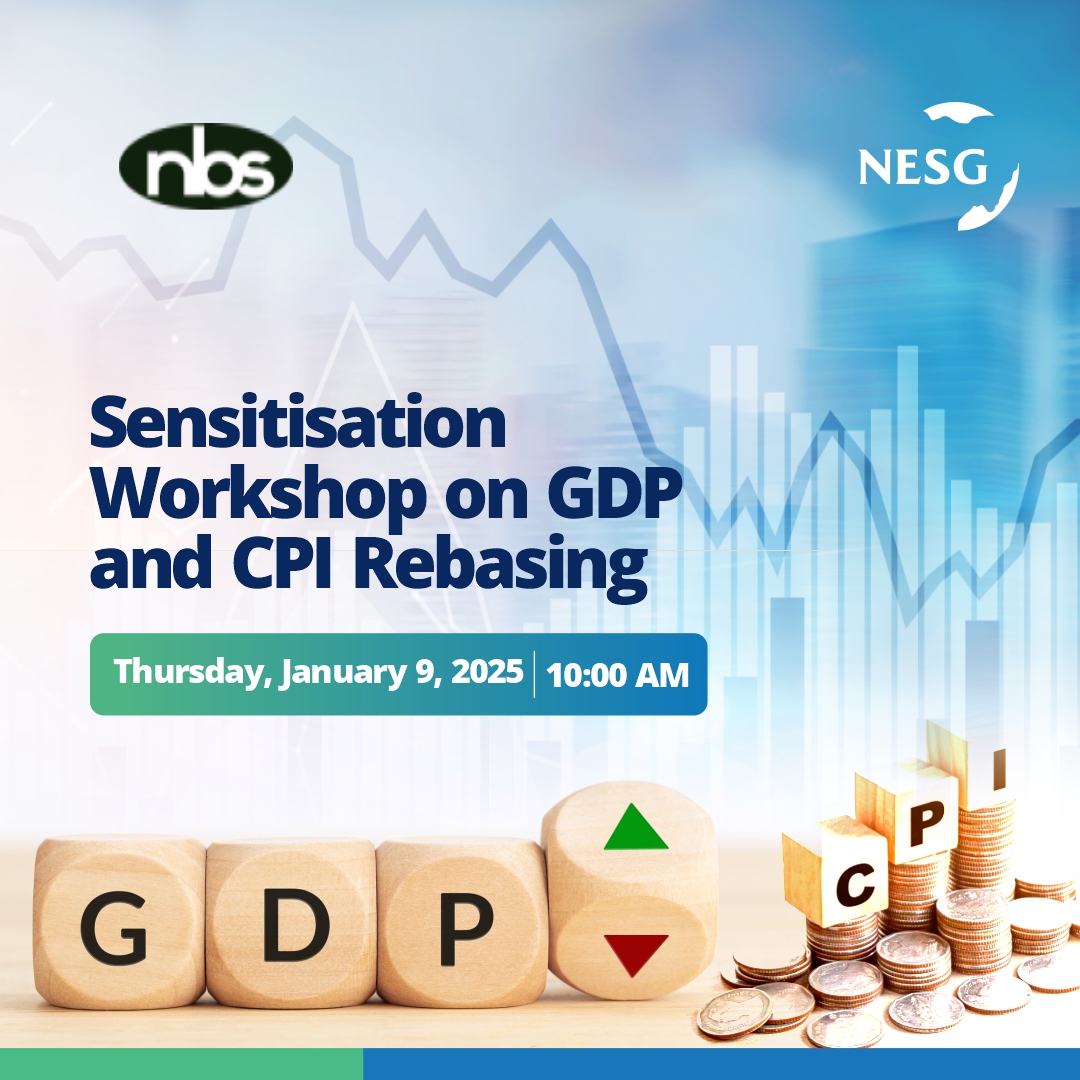 nbs

NESG

Sensitisation Workshop on GDP and CPI Rebasing

Thursday, January 9, 2025 | 10:00 AM

G D P

C P I